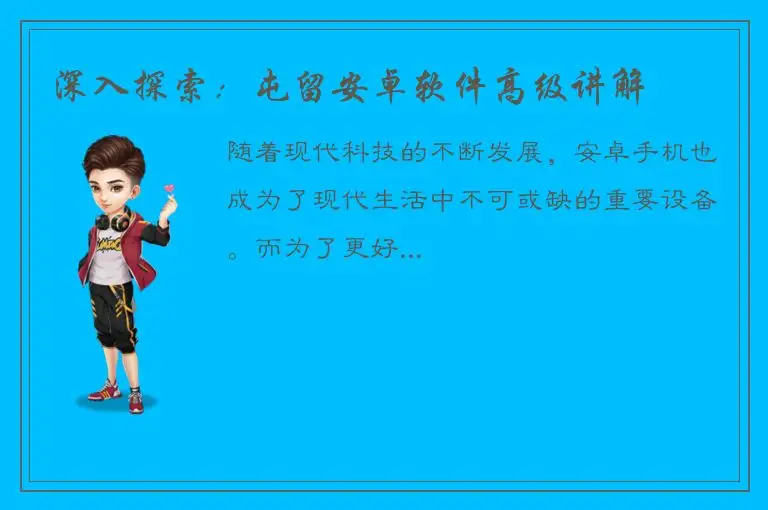 深入探索：屯留安卓软件高级讲解

随着现代科技的不断发展，安卓手机也成为了现代生活中不可或缺的重要设备。而为了更好...